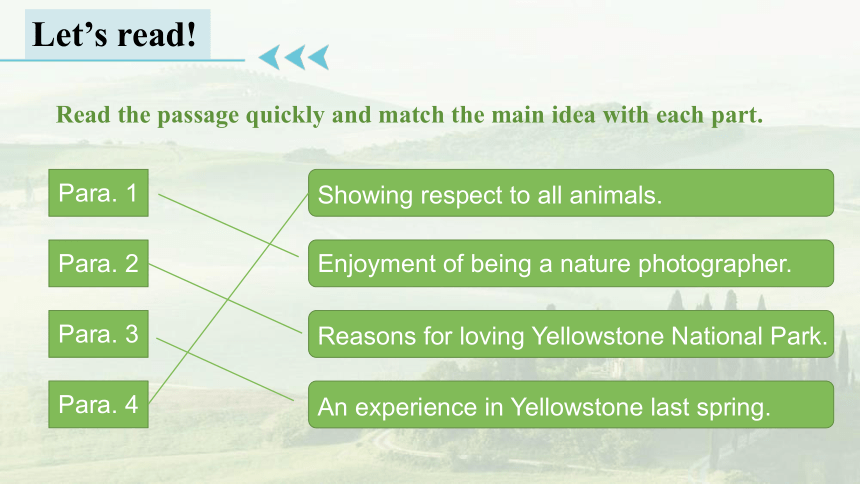 Let’s read!

Read the passage quickly and match the main idea with each part.

Para. 1

Para. 2

Para. 3

Para. 4

Showing respect to all animals.

Enjoyment of being a nature photographer.

Reasons for loving Yellowstone National Park.

An experience in Yellowstone last spring.